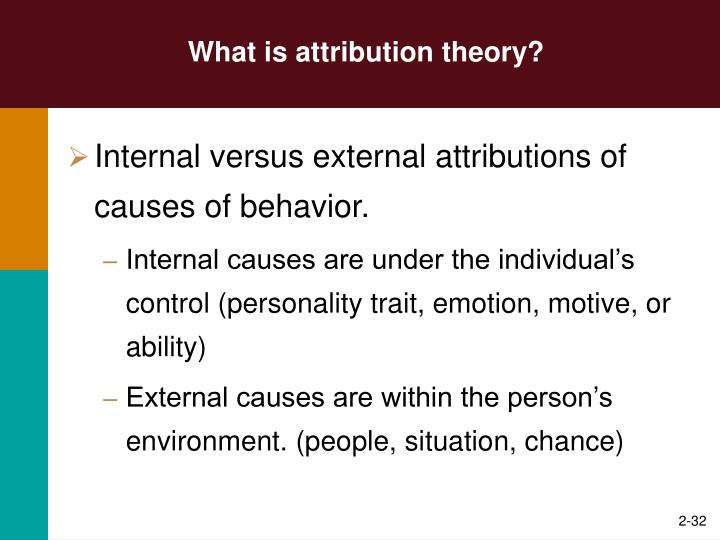 What is attribution theory?

➢ Internal versus external attributions of causes of behavior.

– Internal causes are under the individual’s control (personality trait, emotion, motive, or ability)

– External causes are within the person’s environment. (people, situation, chance)

2-32